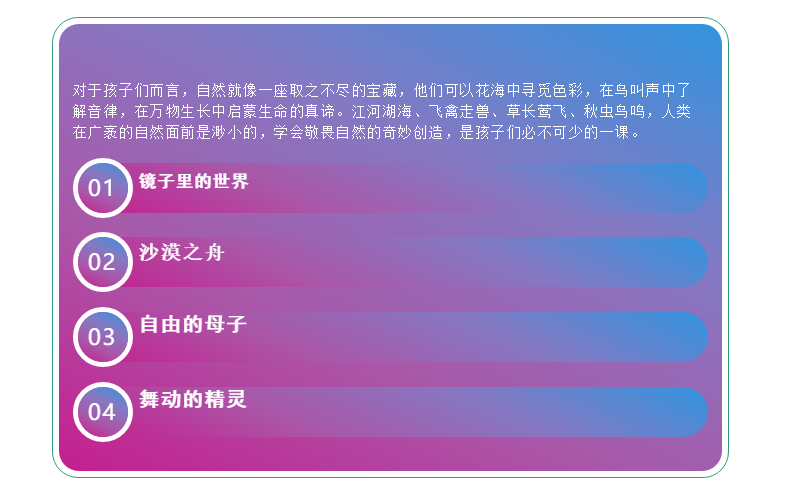 对于孩子们而言，自然就像一座取之不尽的宝藏，他们可以花海中寻觅色彩，在鸟叫声中了解音律，在万物生长中启蒙生命的真谛。江河湖海、飞禽走兽、草长莺飞、秋虫鸟鸣，人类在广袤的自然面前是渺小的，学会敬畏自然的奇妙创造，是孩子们必不可少的一课。

01 镜子里的世界

02 沙漠之舟

03 自由的母子

04 舞动的精灵